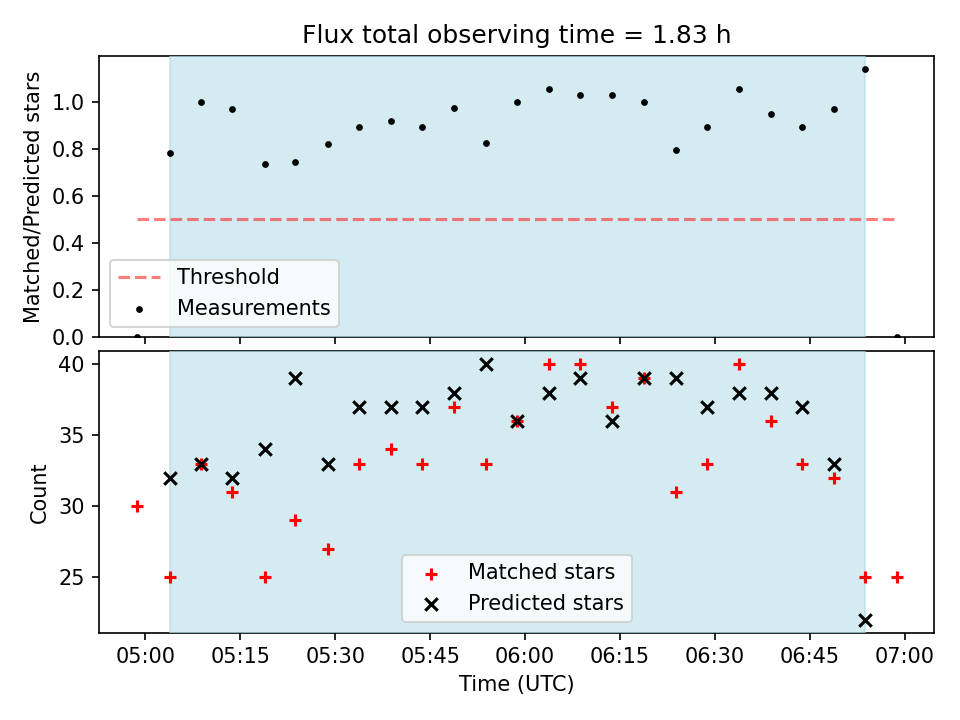 Flux total observing time = 1.83 h

Matched/Predicted stars

1.0
0.8
0.6
0.4
0.2
0.0

Threshold
Measurements

Count

40
35
30
25

Matched stars
Predicted stars

05:00 05:15 05:30 05:45 06:00 06:15 06:30 06:45 07:00
Time (UTC)